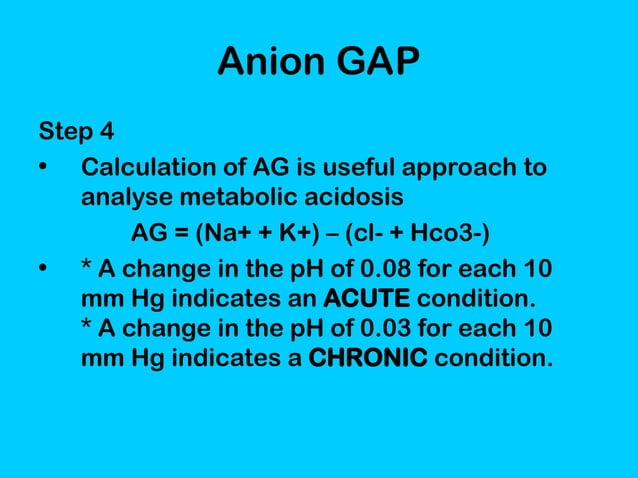 Anion GAP

Step 4

• Calculation of AG is useful approach to analyse metabolic acidosis

AG = (Na+ + K+) – (cl- + Hco3-)

• * A change in the pH of 0.08 for each 10 mm Hg indicates an ACUTE condition.
* A change in the pH of 0.03 for each 10 mm Hg indicates a CHRONIC condition.